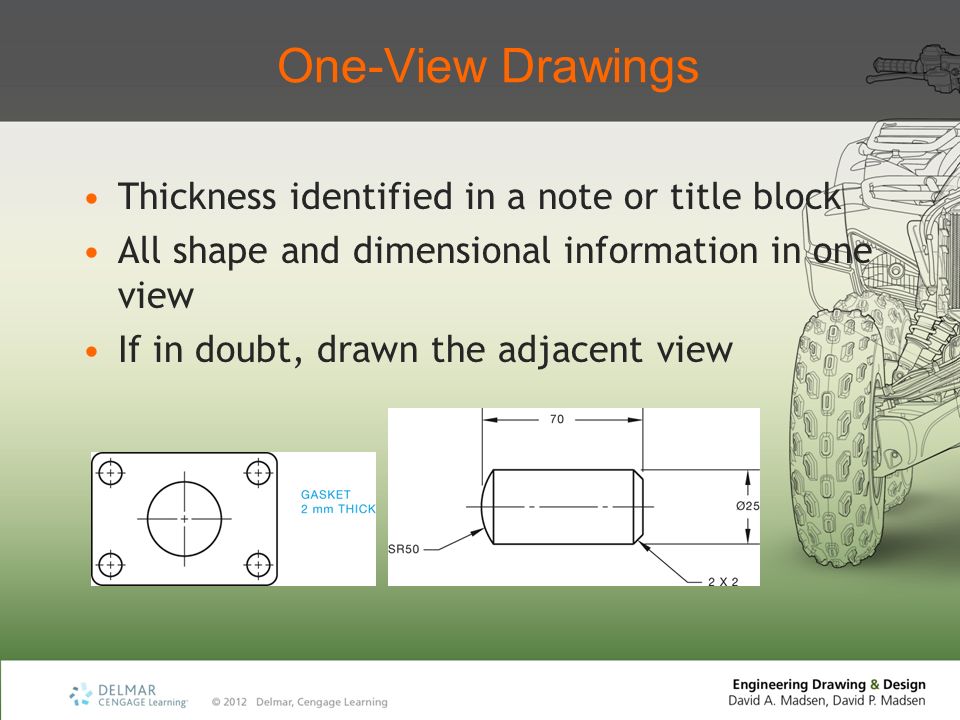 One-View Drawings

• Thickness identified in a note or title block
• All shape and dimensional information in one view
• If in doubt, drawn the adjacent view

GASKET
2 mm THICK

70
Ø25
SR50
2 X 2

DELMAR
CENGAGE Learning
© 2012 Delmar, Cengage Learning

Engineering Drawing & Design
David A. Madsen, David P. Madsen